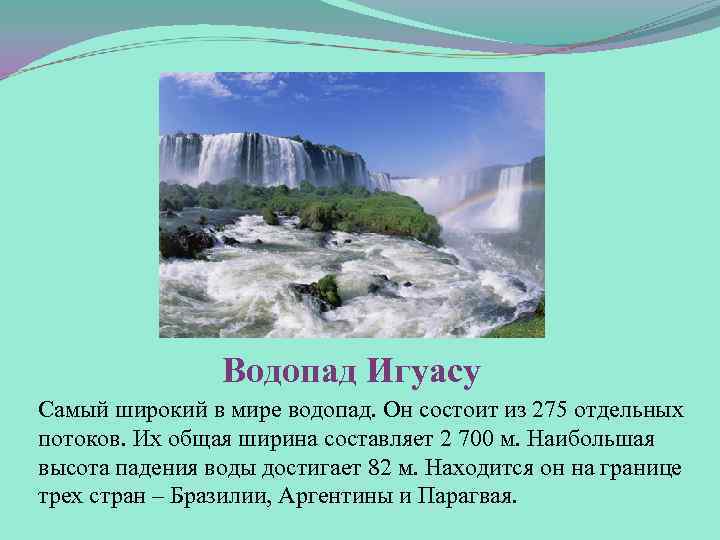 Водопад Игуасу

Самый широкий в мире водопад. Он состоит из 275 отдельных потоков. Их общая ширина составляет 2 700 м. Наибольшая высота падения воды достигает 82 м. Находится он на границе трех стран – Бразилии, Аргентины и Парагвая.